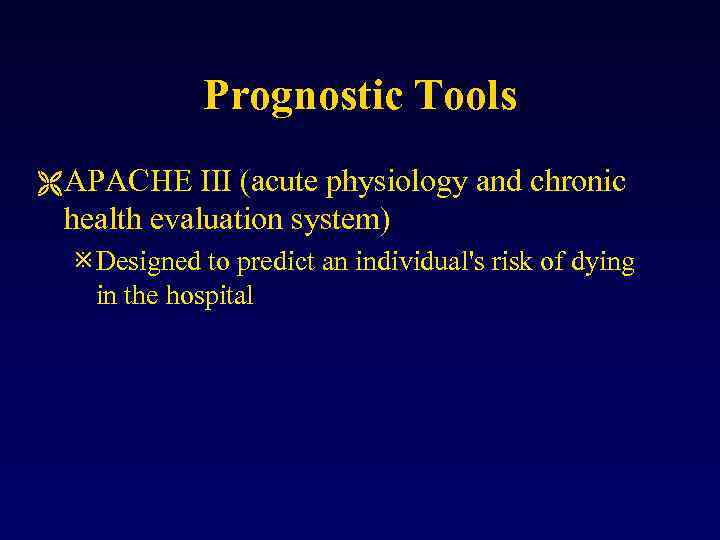 Prognostic Tools

APACHE III (acute physiology and chronic health evaluation system)

Designed to predict an individual's risk of dying in the hospital